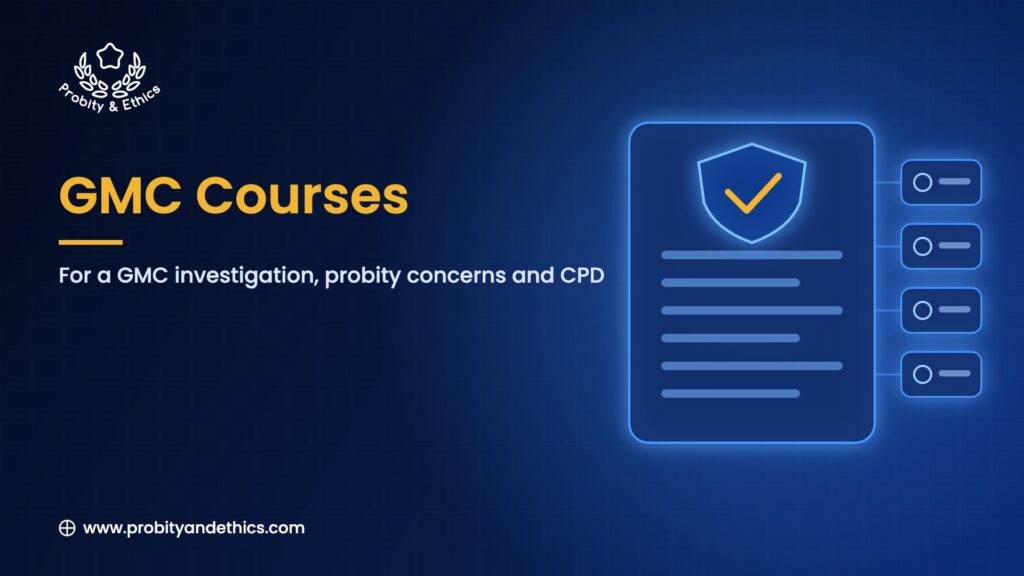 Probity & Ethics

GMC Courses

For a GMC investigation, probity concerns and CPD

www.probityandethics.com